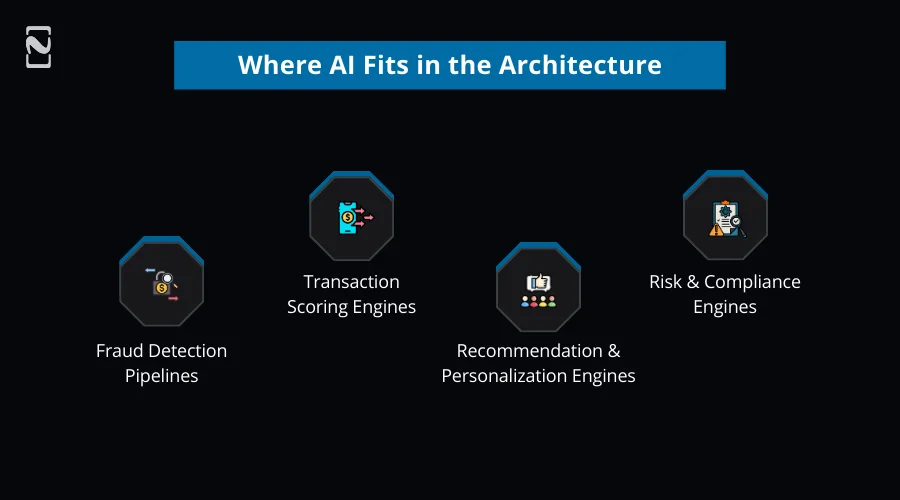 Where AI Fits in the Architecture

Fraud Detection Pipelines

Transaction Scoring Engines

Recommendation & Personalization Engines

Risk & Compliance Engines